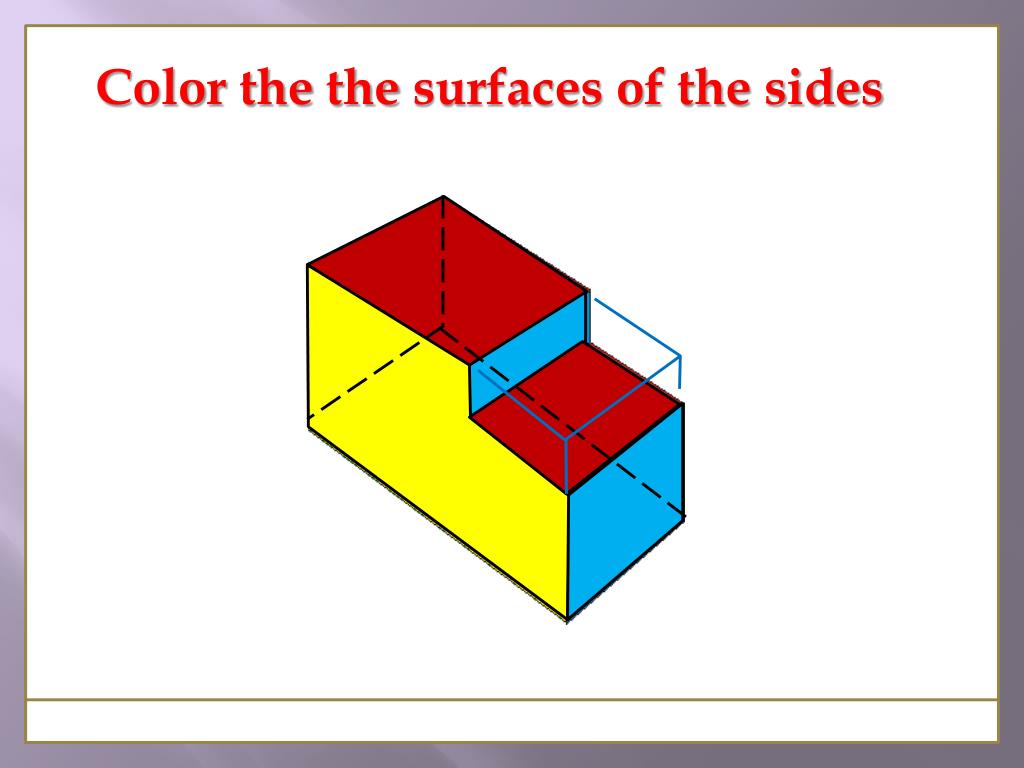 Color the the surfaces of the sides